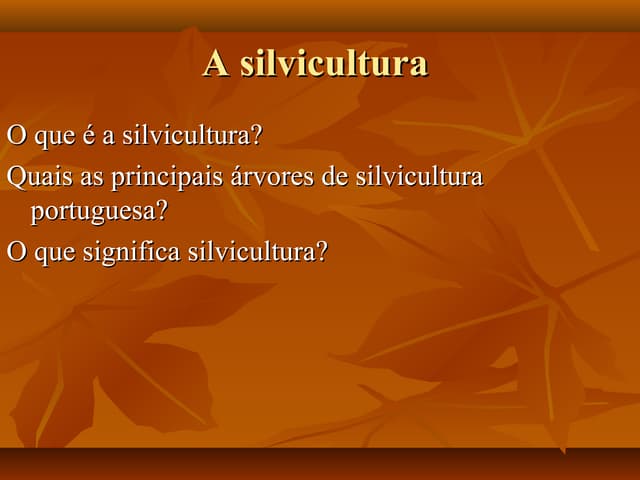 A silvicultura

O que é a silvicultura?

Quais as principais árvores de silvicultura portuguesa?

O que significa silvicultura?